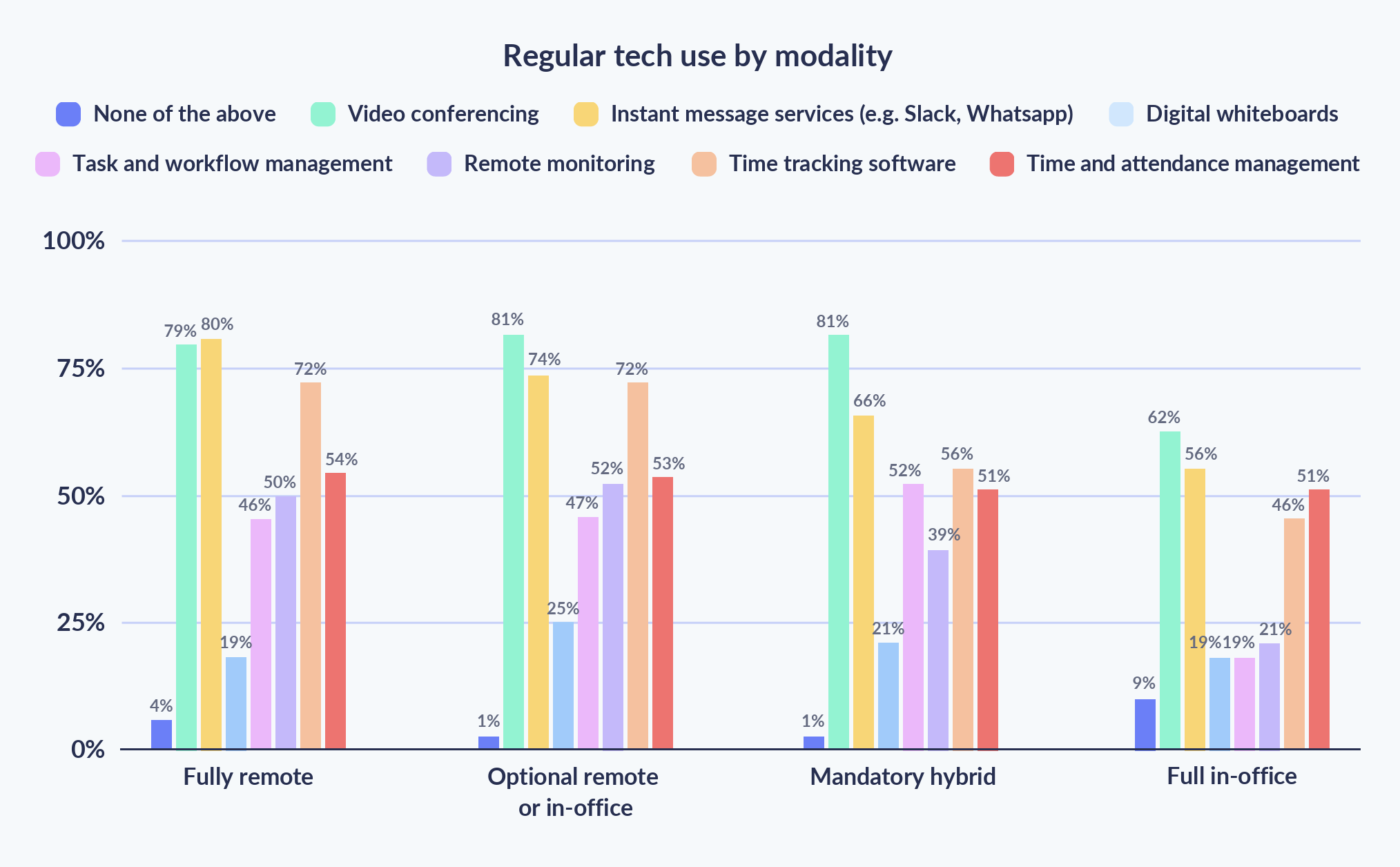 Regular tech use by modality

None of the above
Video conferencing
Instant message services (e.g. Slack, Whatsapp)
Digital whiteboards
Task and workflow management
Remote monitoring
Time tracking software
Time and attendance management

100%
75%
50%
25%
0%

4%
79%
80%
19%
46%
50%
72%
54%

1%
81%
74%
25%
47%
52%
72%
53%

1%
81%
66%
21%
52%
39%
56%
51%

9%
62%
56%
19%
19%
21%
46%
51%

Fully remote
Optional remote or in-office
Mandatory hybrid
Full in-office